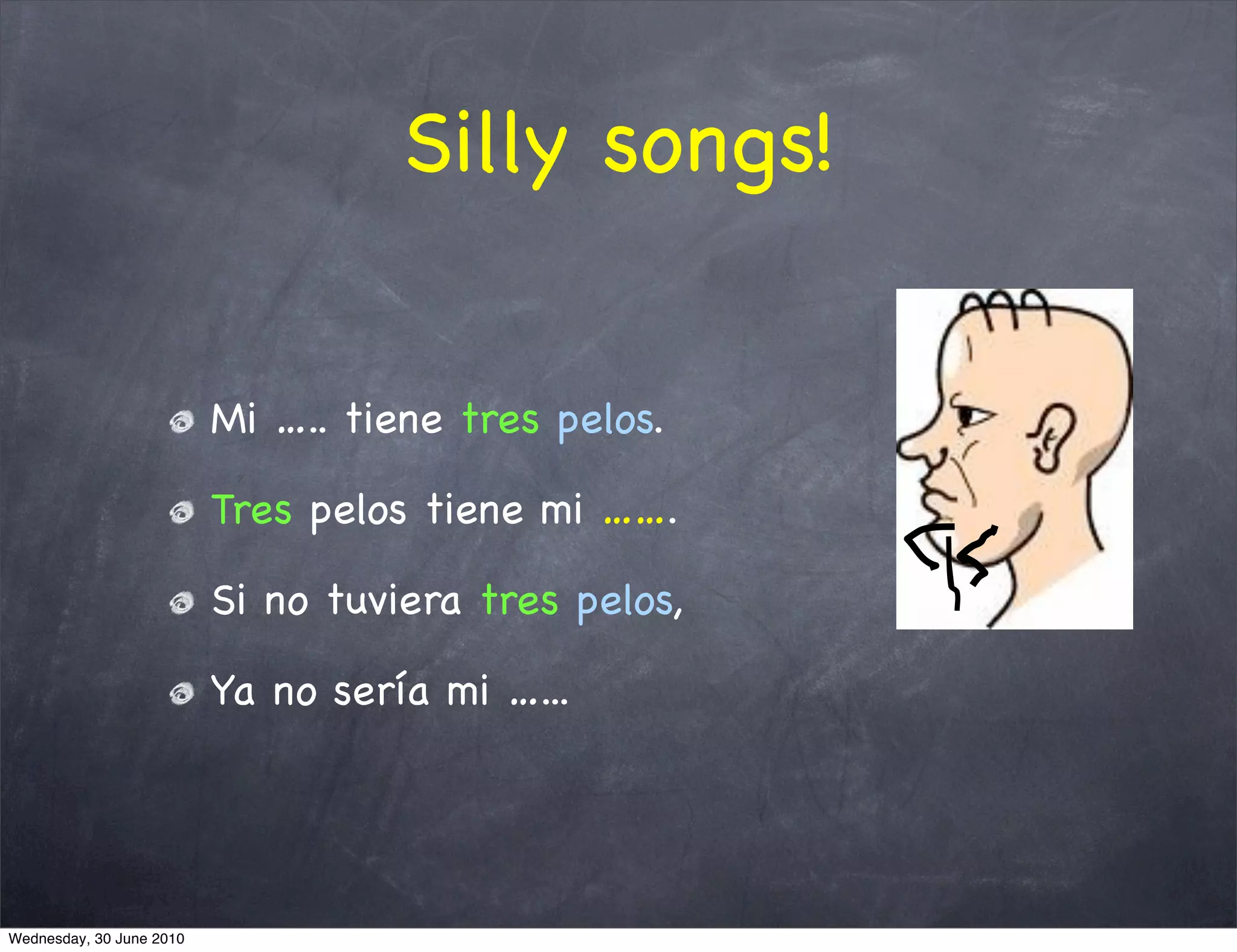 Silly songs!

Mi ….. tiene tres pelos.

Tres pelos tiene mi …….

Si no tuviera tres pelos,

Ya no sería mi ……

Wednesday, 30 June 2010